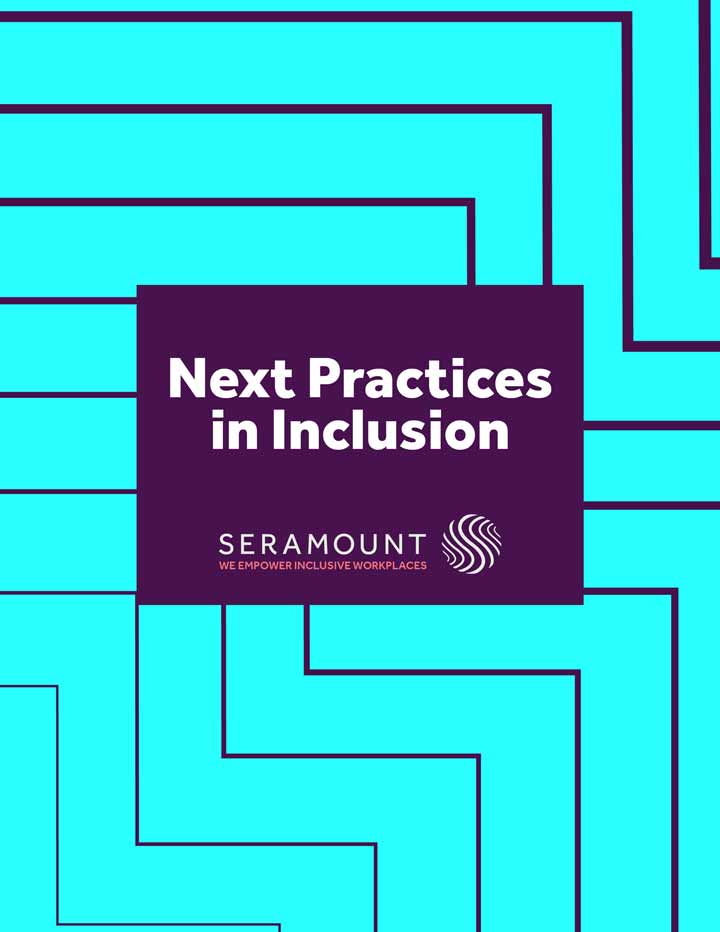 Next Practices in Inclusion

SERAMOUNT
WE EMPOWER INCLUSIVE WORKPLACES